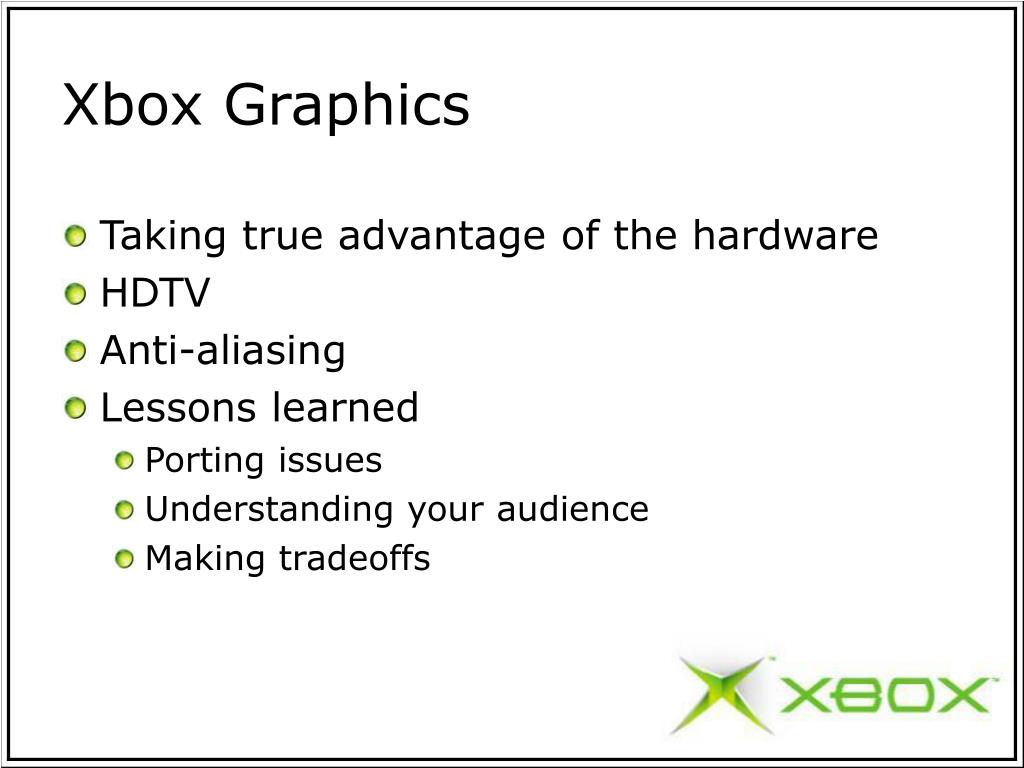 Xbox Graphics

Taking true advantage of the hardware
HDTV
Anti-aliasing
Lessons learned
Porting issues
Understanding your audience
Making tradeoffs

XBOX